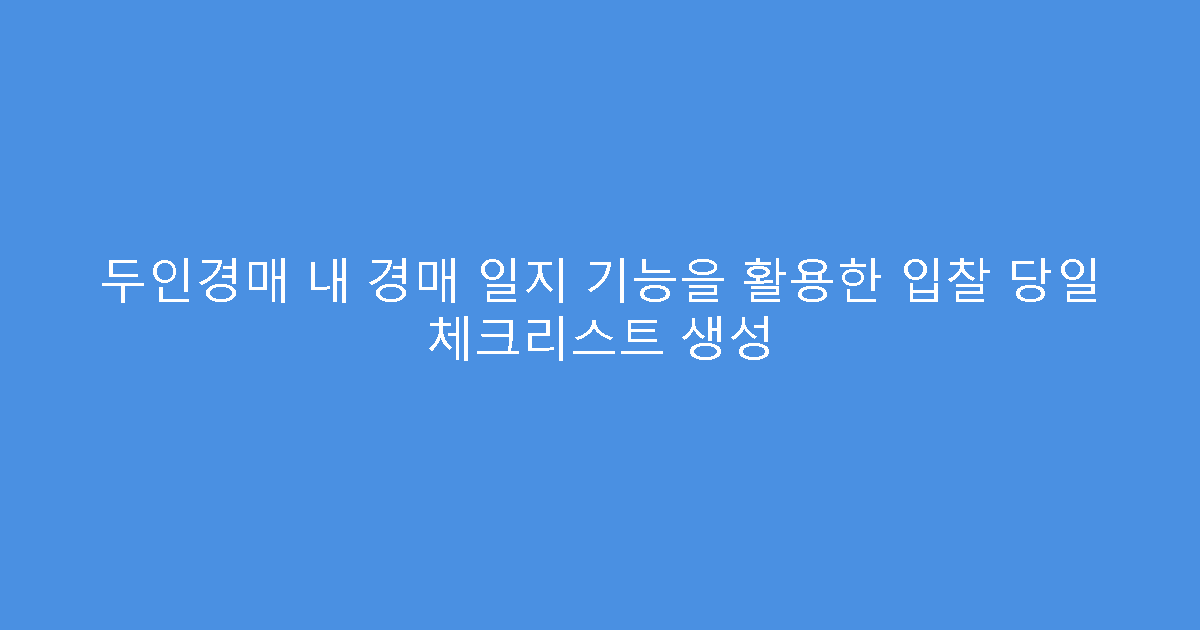 두인경매 내 경매 일지 기능을 활용한 입찰 당일 체크리스트 생성